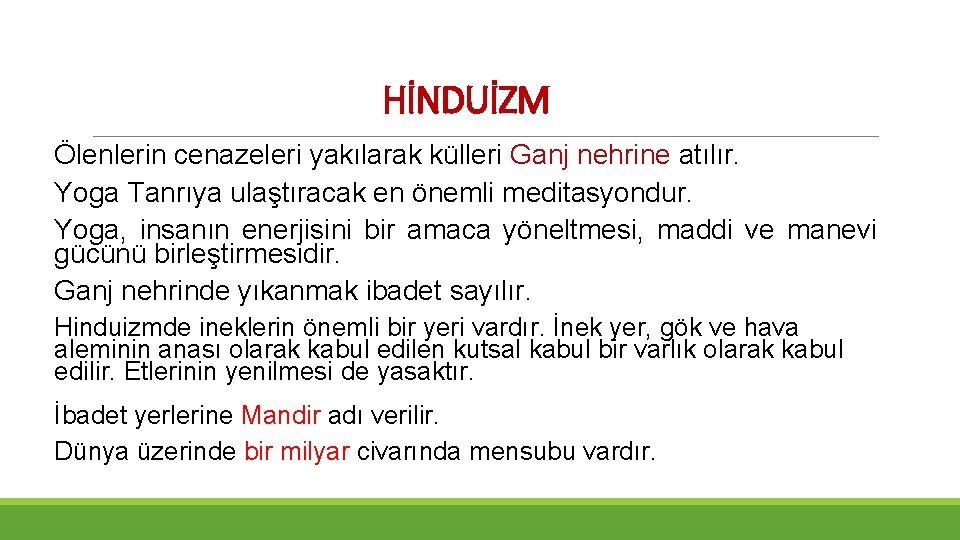 HİNDUİZM

Ölenlerin cenazeleri yakılarak külleri Ganj nehrine atılır.

Yoga Tanrıya ulaştıracak en önemli meditasyondur.

Yoga, insanın enerjisini bir amaca yöneltmesi, maddi ve manevi gücünü birleştirmesidir.

Ganj nehrinde yıkanmak ibadet sayılır.

Hinduizmde ineklerin önemli bir yeri vardır. İnek yer, gök ve hava aleminin anası olarak kabul edilen kutsal kabul bir varlık olarak kabul edilir. Etlerinin yenilmesi de yasaktır.

İbadet yerlerine Mandir adı verilir.

Dünya üzerinde bir milyar civarında mensubu vardır.